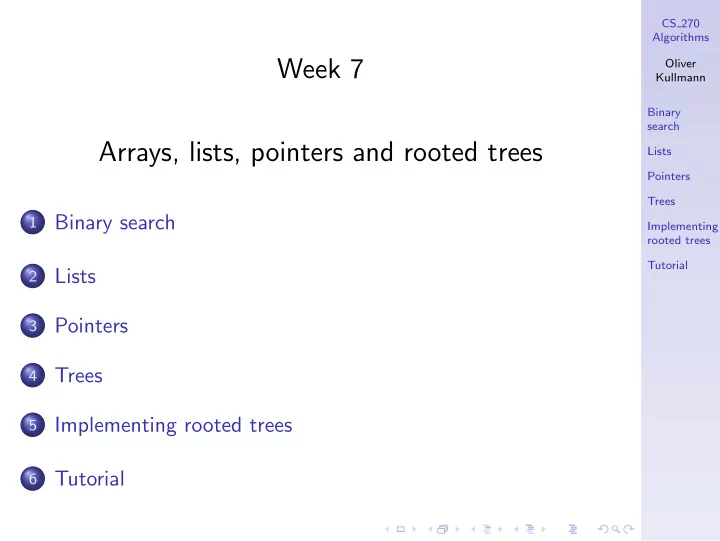 Week 7

Arrays, lists, pointers and rooted trees

1 Binary search

2 Lists

3 Pointers

4 Trees

5 Implementing rooted trees

6 Tutorial

CS_270 Algorithms

Oliver Kullmann

Binary search

Lists

Pointers

Trees

Implementing rooted trees

Tutorial